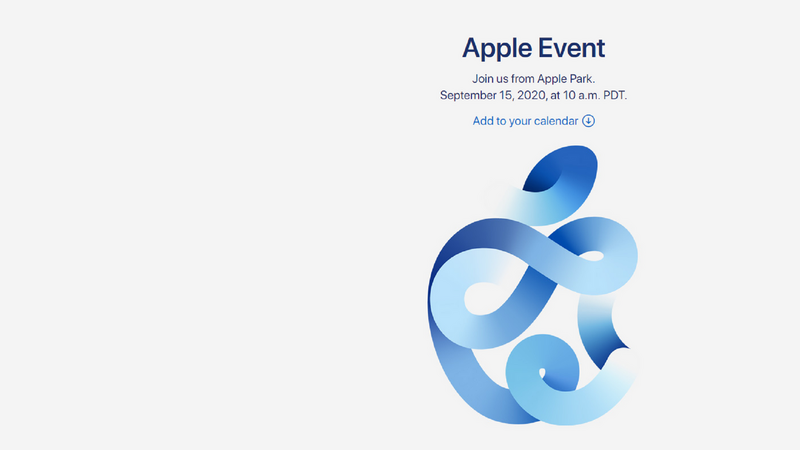 Apple Event

Join us from Apple Park.
September 15, 2020, at 10 a.m. PDT.

Add to your calendar